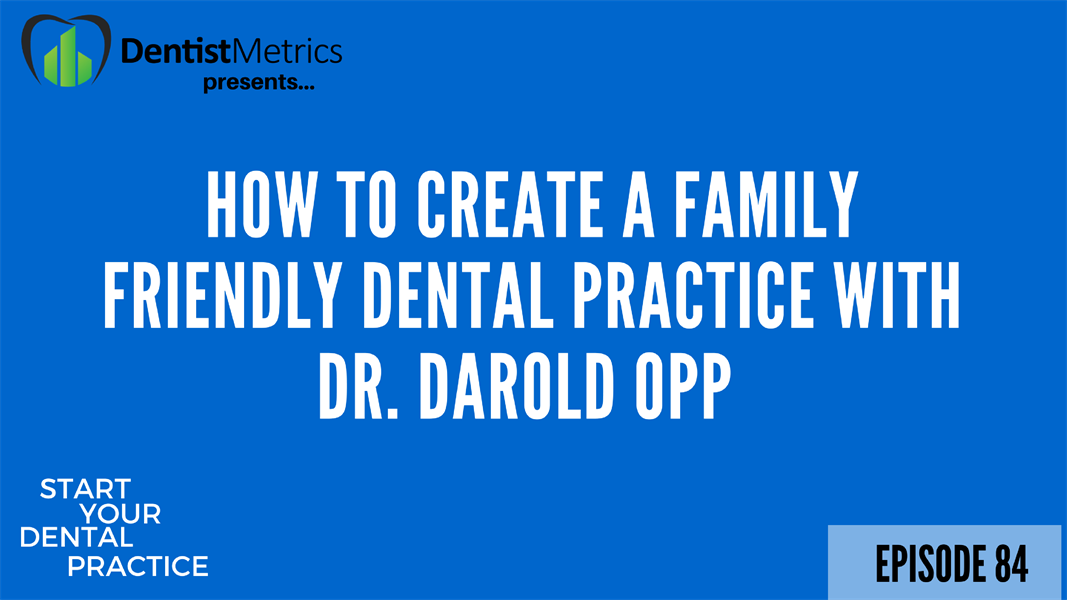 DentistMetrics
presents...

HOW TO CREATE A FAMILY FRIENDLY DENTAL PRACTICE WITH DR. DAROLD OPP

START YOUR DENTAL PRACTICE

EPISODE 84